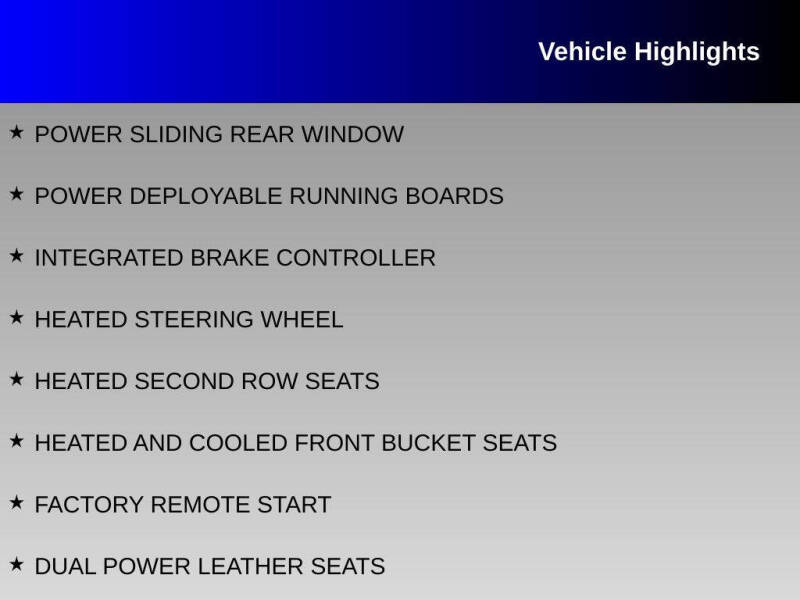 Vehicle Highlights

★ POWER SLIDING REAR WINDOW

★ POWER DEPLOYABLE RUNNING BOARDS

★ INTEGRATED BRAKE CONTROLLER

★ HEATED STEERING WHEEL

★ HEATED SECOND ROW SEATS

★ HEATED AND COOLED FRONT BUCKET SEATS

★ FACTORY REMOTE START

★ DUAL POWER LEATHER SEATS